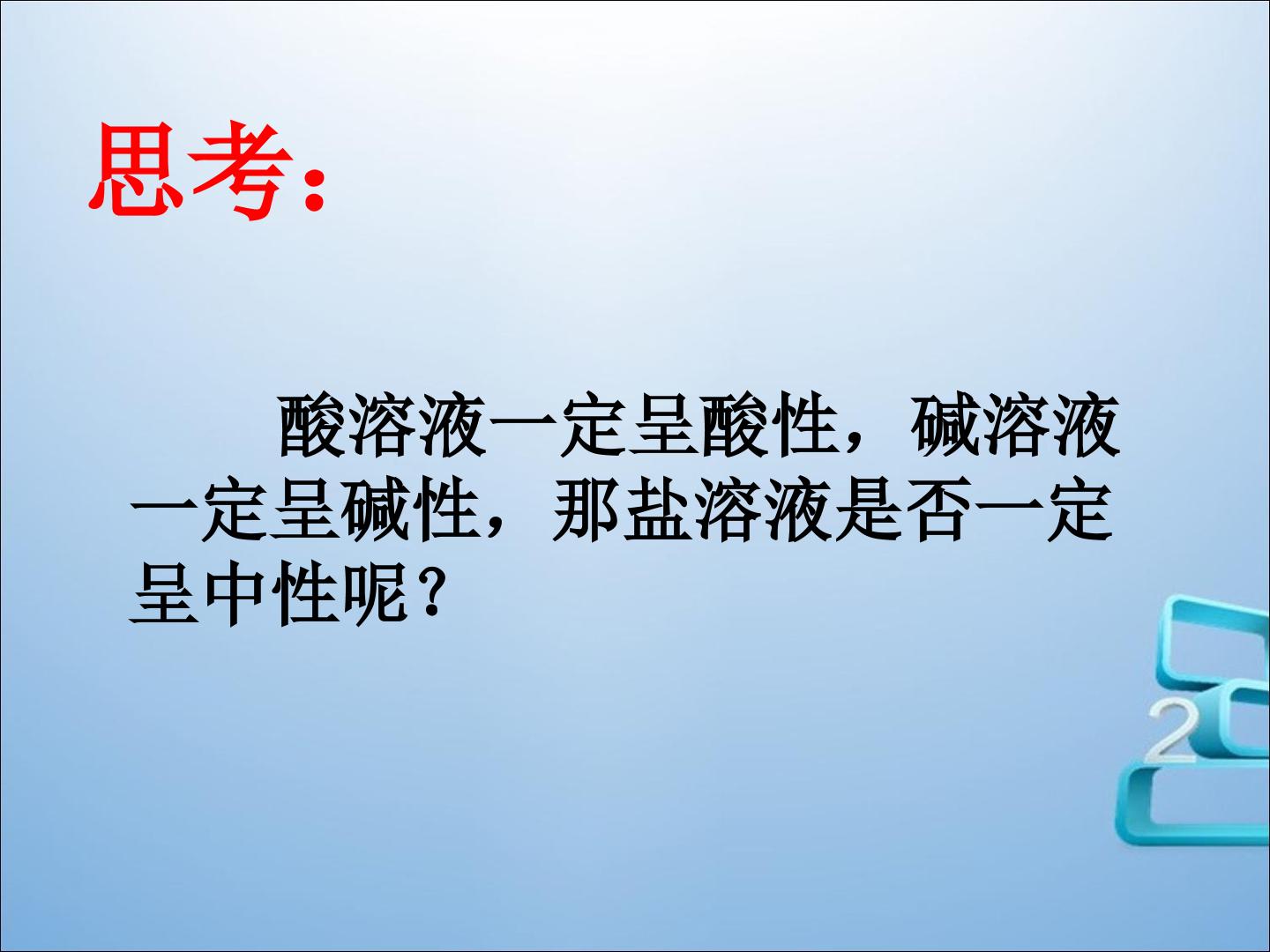 思考：

酸溶液一定呈酸性，碱溶液一定呈碱性，那盐溶液是否一定呈中性呢？